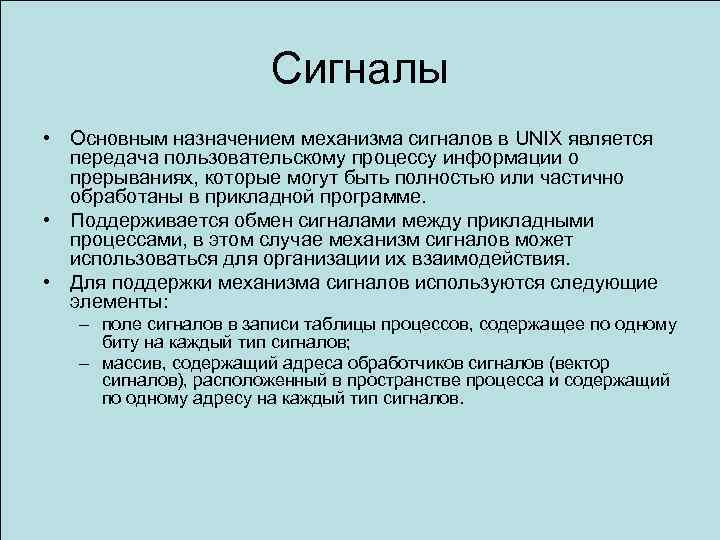 Сигналы

• Основным назначением механизма сигналов в UNIX является передача пользовательскому процессу информации о прерываниях, которые могут быть полностью или частично обработаны в прикладной программе.

• Поддерживается обмен сигналами между прикладными процессами, в этом случае механизм сигналов может использоваться для организации их взаимодействия.

• Для поддержки механизма сигналов используются следующие элементы:
– поле сигналов в записи таблицы процессов, содержащее по одному биту на каждый тип сигналов;
– массив, содержащий адреса обработчиков сигналов (вектор сигналов), расположенный в пространстве процесса и содержащий по одному адресу на каждый тип сигналов.